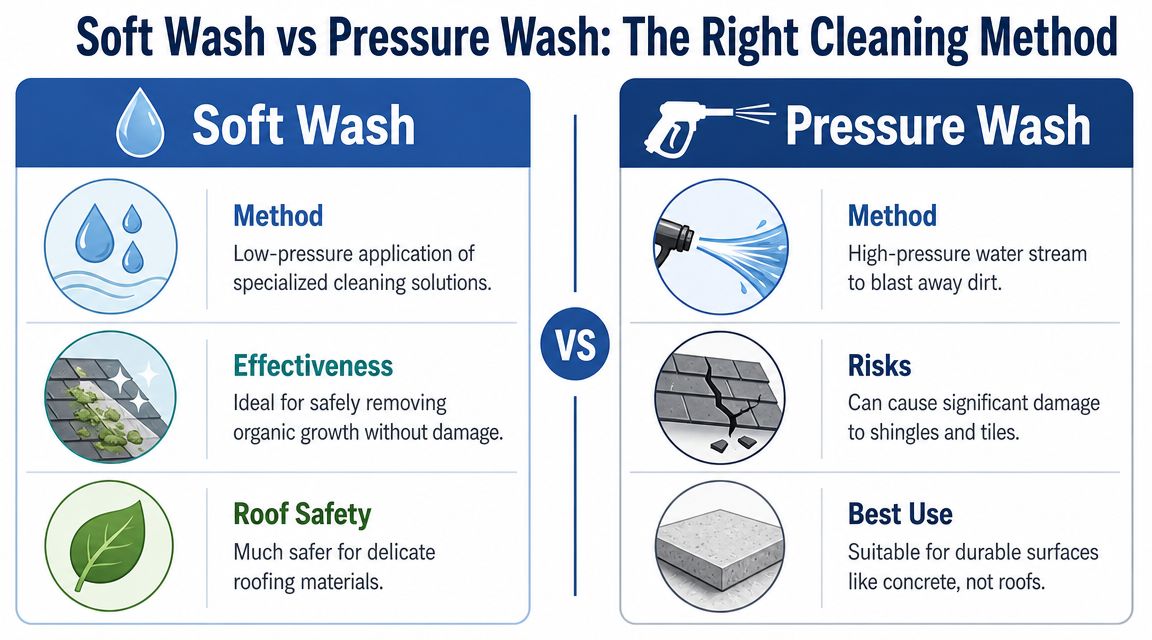 Soft Wash vs Pressure Wash: The Right Cleaning Method

Soft Wash

Method
Low-pressure application of specialized cleaning solutions.

Effectiveness
Ideal for safely removing organic growth without damage.

Roof Safety
Much safer for delicate roofing materials.

VS

Pressure Wash

Method
High-pressure water stream to blast away dirt.

Risks
Can cause significant damage to shingles and tiles.

Best Use
Suitable for durable surfaces like concrete, not roofs.